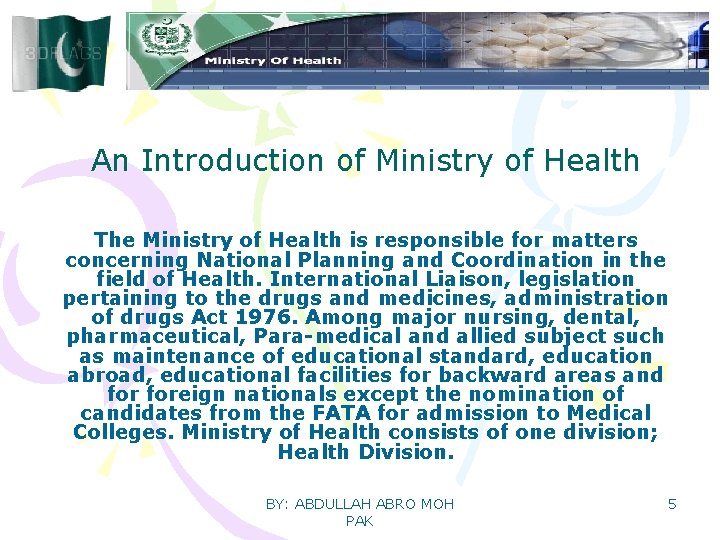 3DFLAGS

Ministry Of Health

An Introduction of Ministry of Health

The Ministry of Health is responsible for matters concerning National Planning and Coordination in the field of Health. International Liaison, legislation pertaining to the drugs and medicines, administration of drugs Act 1976. Among major nursing, dental, pharmaceutical, Para-medical and allied subject such as maintenance of educational standard, education abroad, educational facilities for backward areas and for foreign nationals except the nomination of candidates from the FATA for admission to Medical Colleges. Ministry of Health consists of one division; Health Division.

BY: ABDULLAH ABRO MOH PAK

5